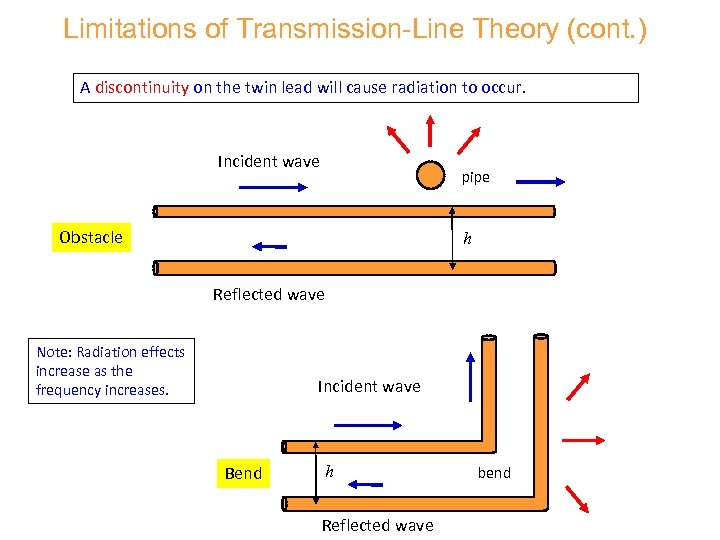 Limitations of Transmission-Line Theory (cont.)

A discontinuity on the twin lead will cause radiation to occur.

Incident wave

pipe

Obstacle

$h$

Reflected wave

Note: Radiation effects increase as the frequency increases.

Incident wave

Bend

$h$

bend

Reflected wave